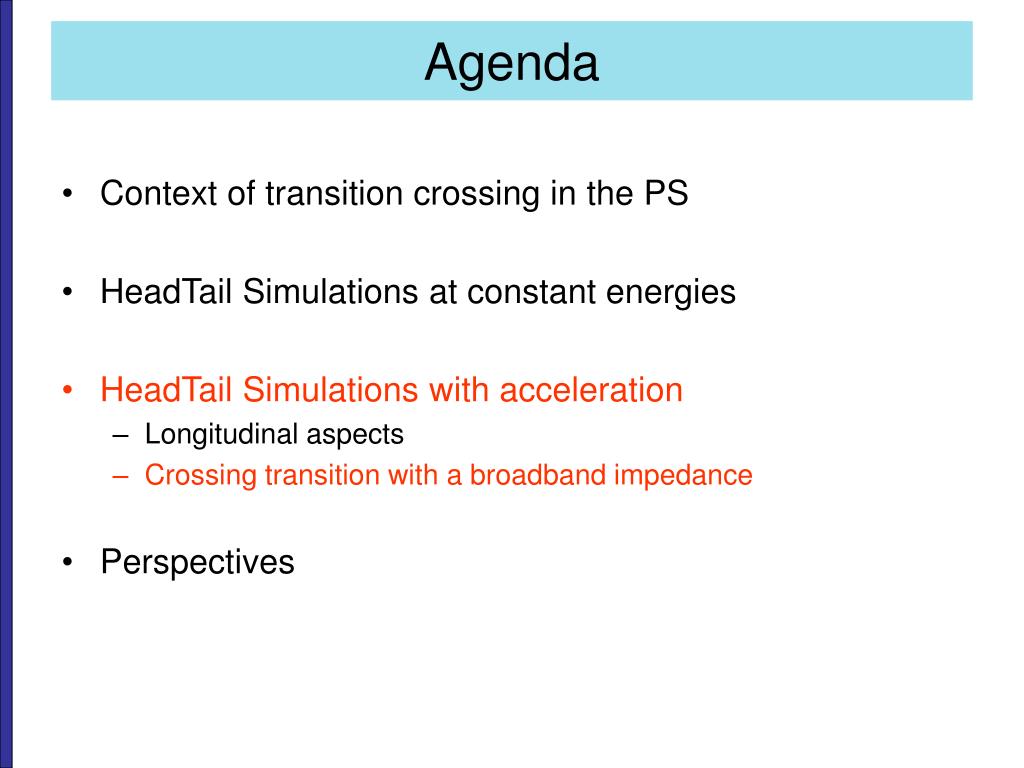 Agenda

• Context of transition crossing in the PS

• HeadTail Simulations at constant energies

• HeadTail Simulations with acceleration
– Longitudinal aspects
– Crossing transition with a broadband impedance

• Perspectives